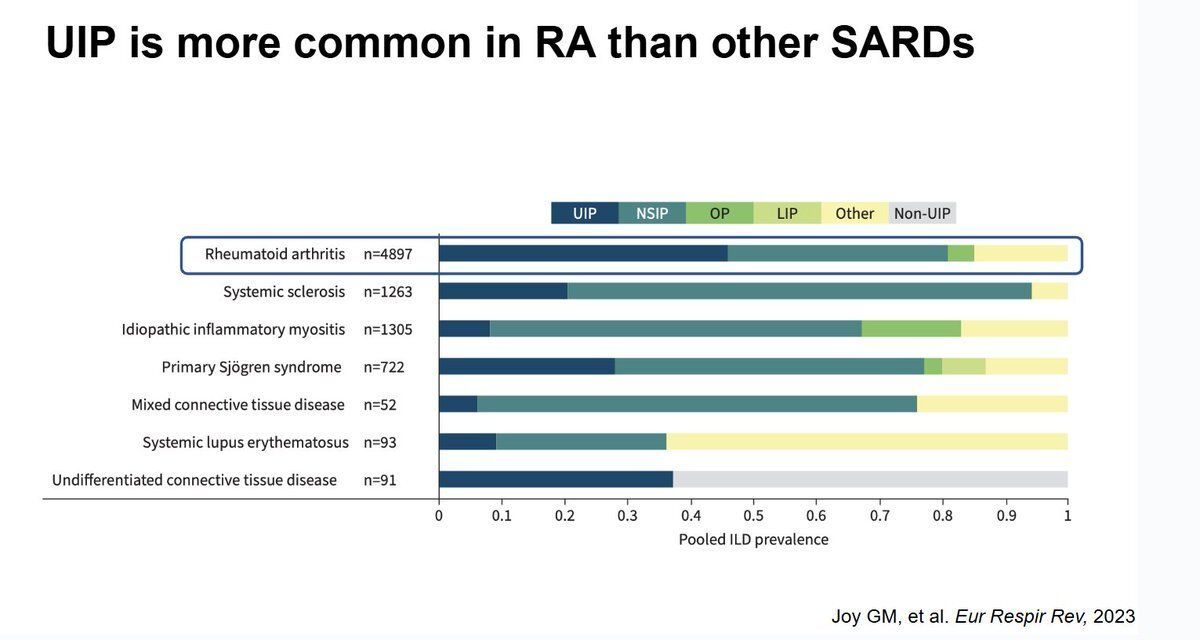 UIP is more common in RA than other SARDs

UIP NSIP OP LIP Other Non-UIP

Rheumatoid arthritis n=4897
Systemic sclerosis n=1263
Idiopathic inflammatory myositis n=1305
Primary Sjögren syndrome n=722
Mixed connective tissue disease n=52
Systemic lupus erythematosus n=93
Undifferentiated connective tissue disease n=91

0 0.1 0.2 0.3 0.4 0.5 0.6 0.7 0.8 0.9 1
Pooled ILD prevalence

Joy GM, et al. Eur Respir Rev, 2023